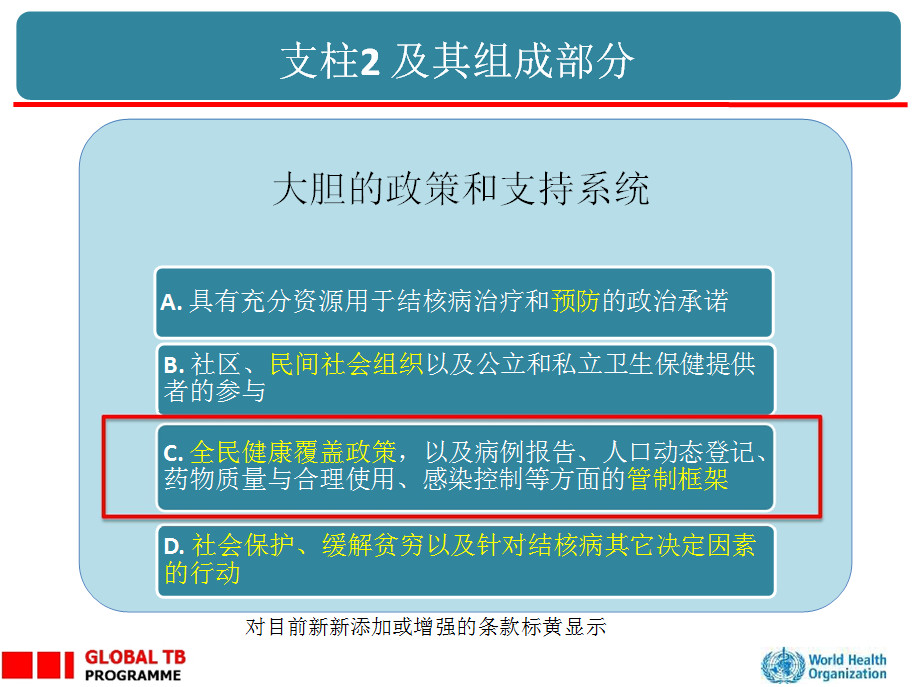 支柱2 及其组成部分

大胆的政策和支持系统

A. 具有充分资源用于结核病治疗和预防的政治承诺

B. 社区、民间社会组织以及公立和私立卫生保健提供者的参与

C. 全民健康覆盖政策，以及病例报告、人口动态登记、药物质量与合理使用、感染控制等方面的管制框架

D. 社会保护、缓解贫穷以及针对结核病其它决定因素的行动

对目前新新添加或增强的条款标黄显示

GLOBAL TB PROGRAMME

World Health Organization